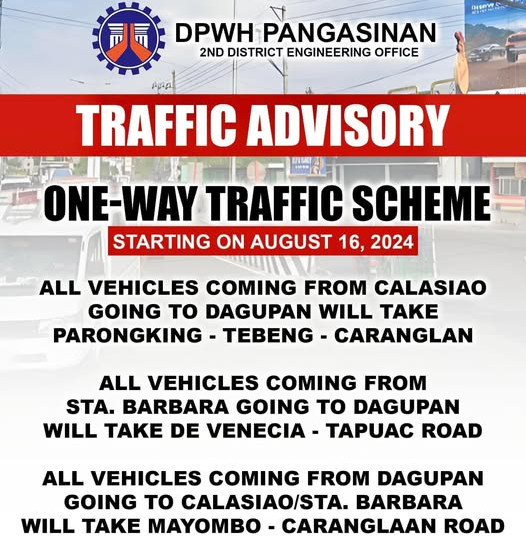 DPWH PANGASINAN
2ND DISTRICT ENGINEERING OFFICE

TRAFFIC ADVISORY

ONE-WAY TRAFFIC SCHEME

STARTING ON AUGUST 16, 2024

ALL VEHICLES COMING FROM CALASIAO GOING TO DAGUPAN WILL TAKE PARONGKING - TEBENG - CARANGLAN

ALL VEHICLES COMING FROM STA. BARBARA GOING TO DAGUPAN WILL TAKE DE VENECIA - TAPUAC ROAD

ALL VEHICLES COMING FROM DAGUPAN GOING TO CALASIAO/STA. BARBARA WILL TAKE MAYOMBO - CARANGLAAN ROAD